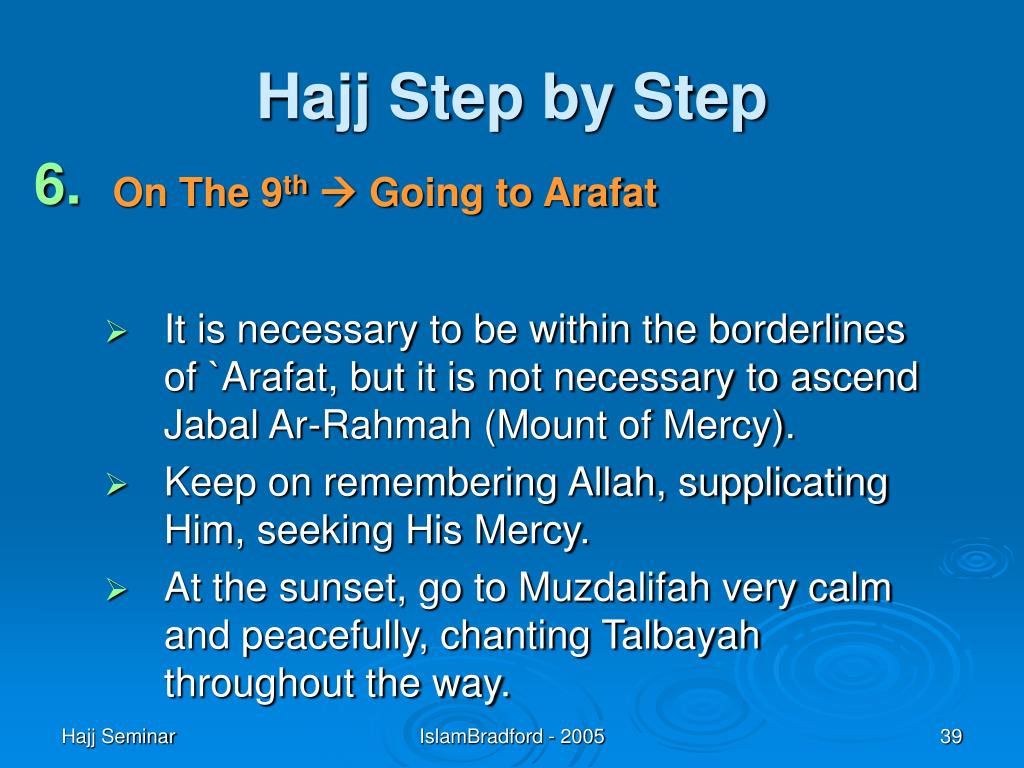 Hajj Step by Step

6. On The 9$^{th}$ → Going to Arafat

➢ It is necessary to be within the borderlines of `Arafat, but it is not necessary to ascend Jabal Ar-Rahmah (Mount of Mercy).

➢ Keep on remembering Allah, supplicating Him, seeking His Mercy.

➢ At the sunset, go to Muzdalifah very calm and peacefully, chanting Talbayah throughout the way.

Hajj Seminar

IslamBradford - 2005

39